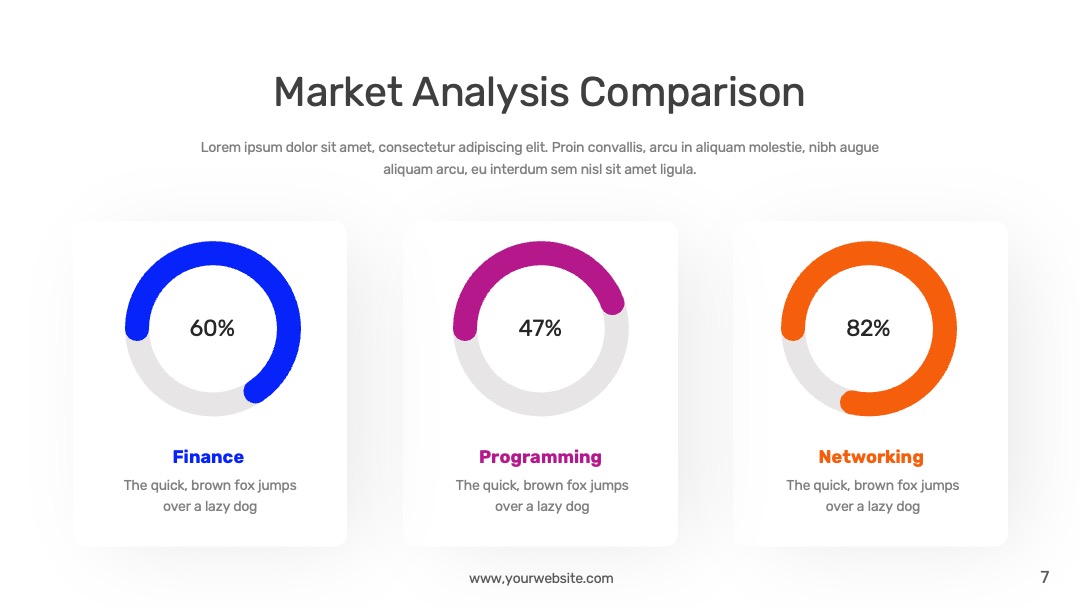 Market Analysis Comparison

Lorem ipsum dolor sit amet, consectetur adipiscing elit. Proin convallis, arcu in aliquam molestie, nibh augue aliquam arcu, eu interdum sem nisl sit amet ligula.

60%

Finance

The quick, brown fox jumps over a lazy dog

47%

Programming

The quick, brown fox jumps over a lazy dog

82%

Networking

The quick, brown fox jumps over a lazy dog

www.yourwebsite.com

7